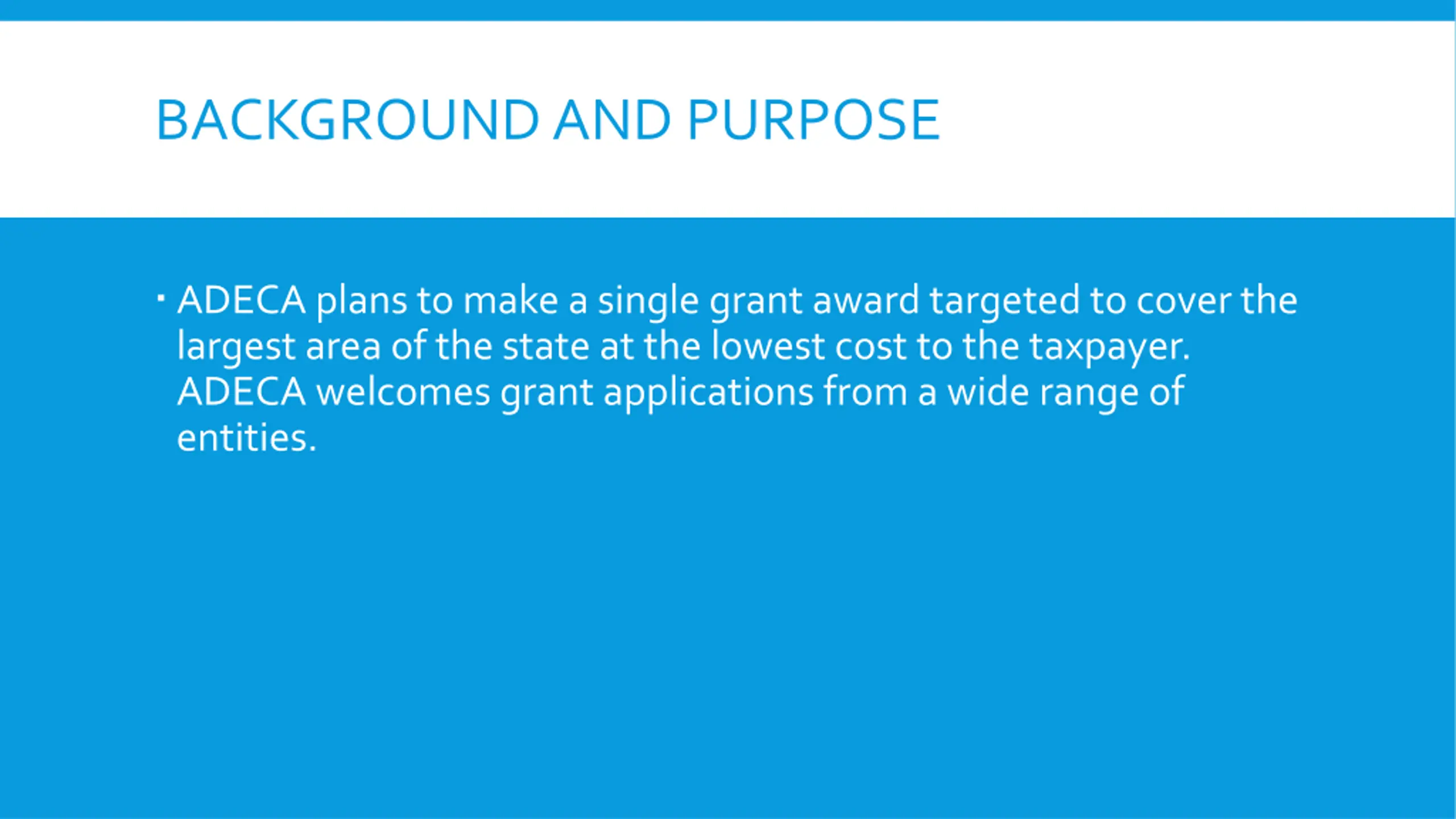 BACKGROUND AND PURPOSE

▪ ADECA plans to make a single grant award targeted to cover the largest area of the state at the lowest cost to the taxpayer. ADECA welcomes grant applications from a wide range of entities.